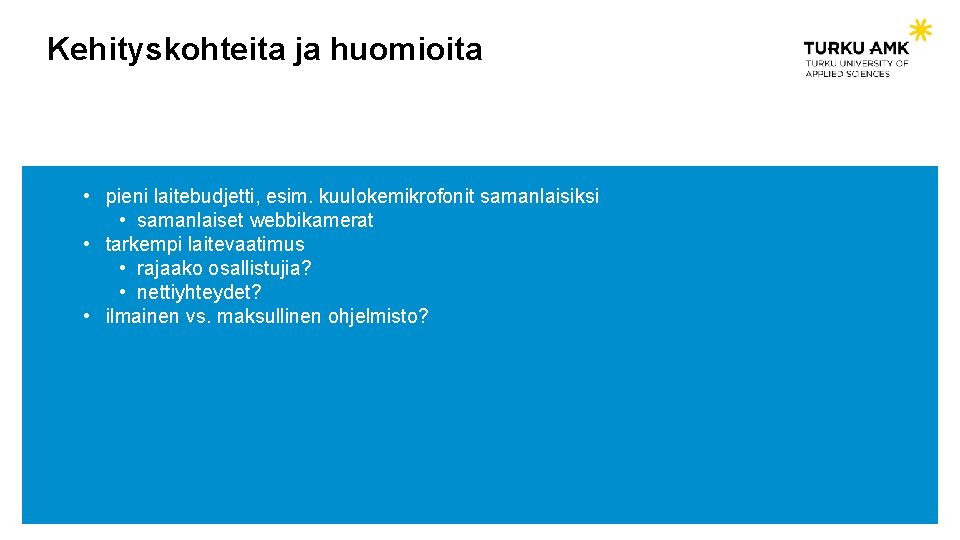 Kehityskohteita ja huomioita

TURKU AMK
TURKU UNIVERSITY OF APPLIED SCIENCES

• pieni laitebudjetti, esim. kuulokemikrofonit samanlaisiksi
  • samanlaiset webbikamerat
• tarkempi laitevaatimus
  • rajaako osallistujia?
  • nettiyhteydet?
• ilmainen vs. maksullinen ohjelmisto?